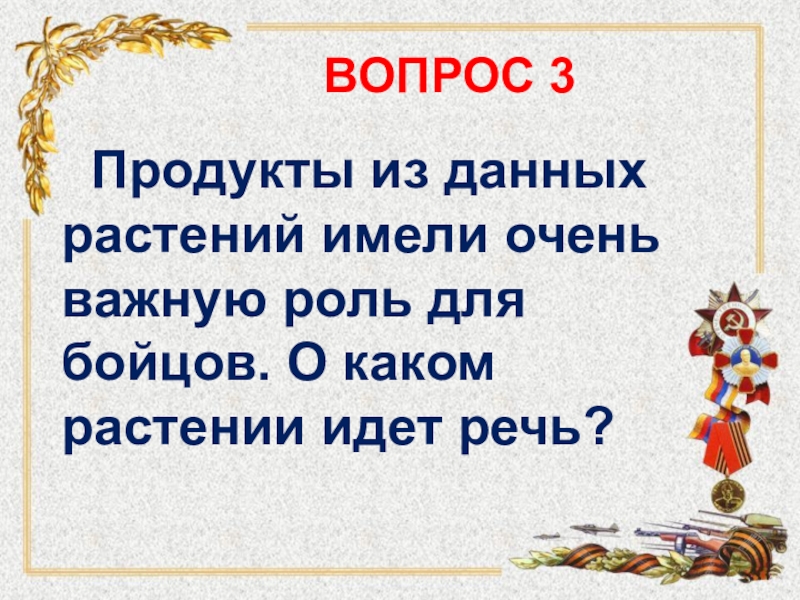 ВОПРОС 3

Продукты из данных растений имели очень важную роль для бойцов. О каком растении идет речь?